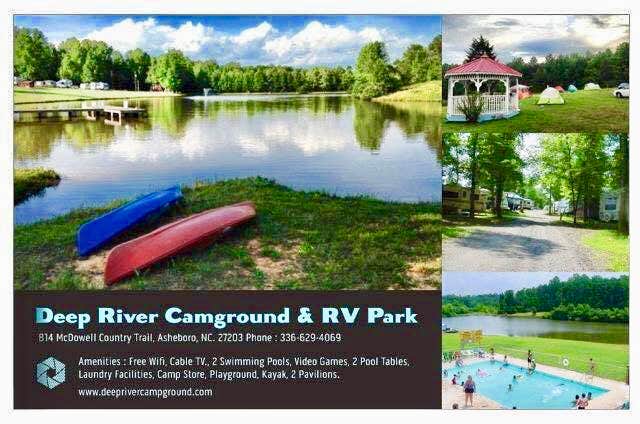 Deep River Camground & RV Park

814 McDowell Country Trail, Asheboro, NC. 27203 Phone : 336-629-4069

Amenities : Free Wifi, Cable TV., 2 Swimming Pools, Video Games, 2 Pool Tables, Laundry Facilities, Camp Store, Playground, Kayak, 2 Pavilions.

www.deeprivercampground.com